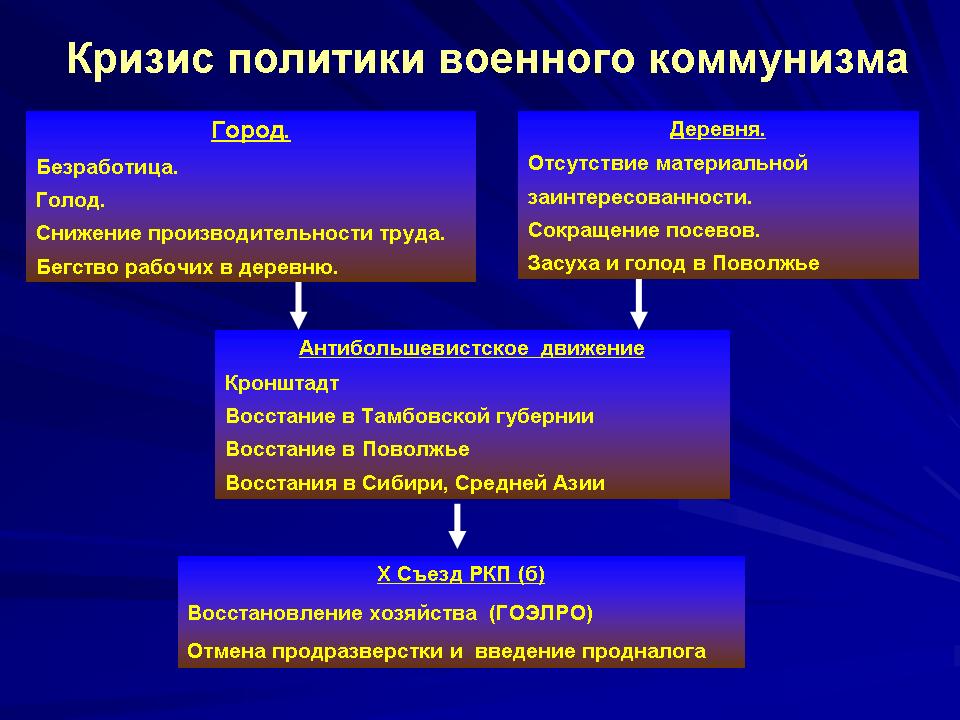 Кризис политики военного коммунизма

Город.
Безработица.
Голод.
Снижение производительности труда.
Бегство рабочих в деревню.

Деревня.
Отсутствие материальной заинтересованности.
Сокращение посевов.
Засуха и голод в Поволжье

Антибольшевистское движение
Кронштадт
Восстание в Тамбовской губернии
Восстание в Поволжье
Восстания в Сибири, Средней Азии

X Съезд РКП (б)
Восстановление хозяйства (ГОЭЛРО)
Отмена продразверстки и введение продналога